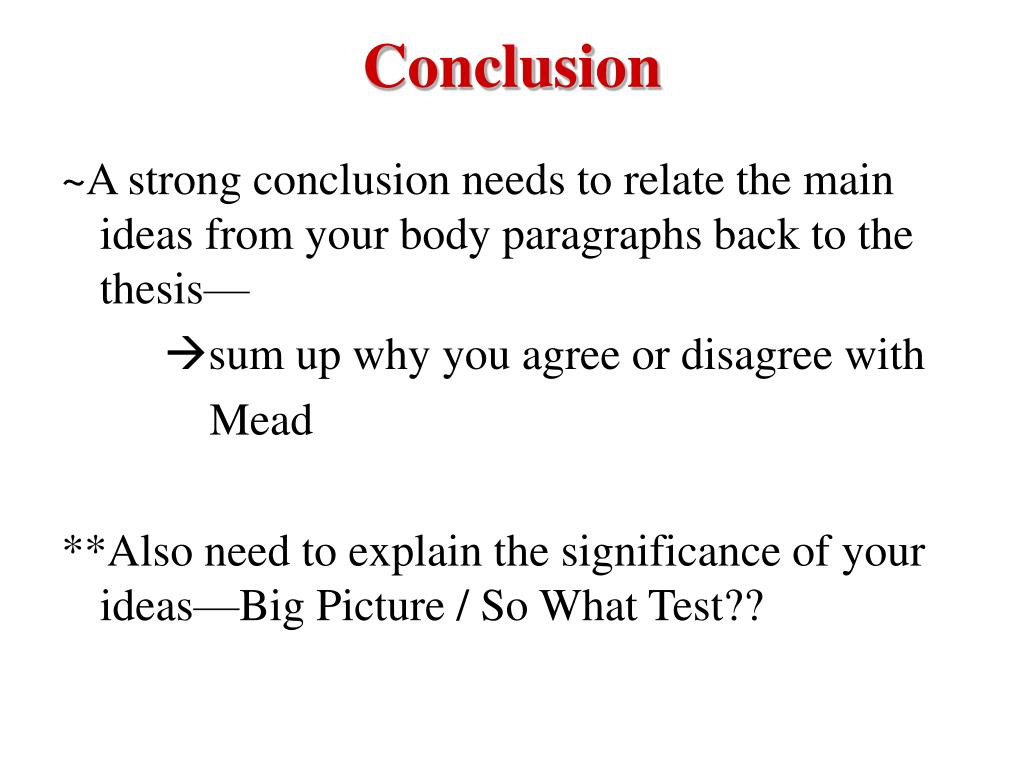 Conclusion

~A strong conclusion needs to relate the main ideas from your body paragraphs back to the thesis—

→sum up why you agree or disagree with Mead

**Also need to explain the significance of your ideas—Big Picture / So What Test??